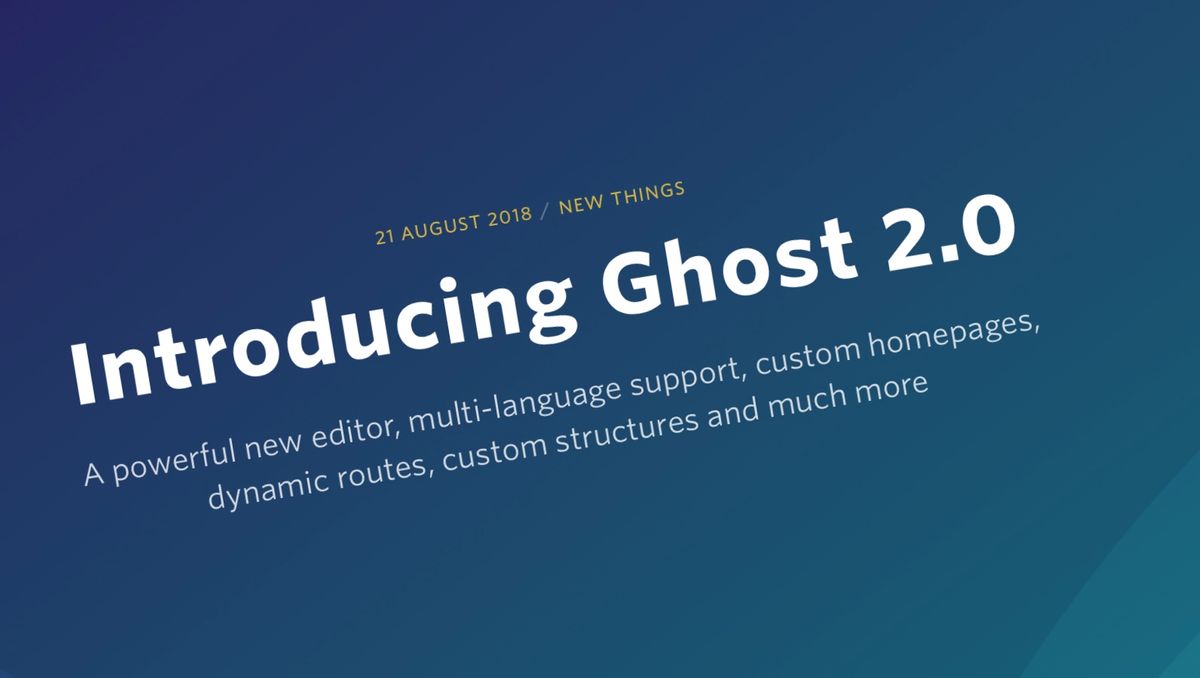 21 AUGUST 2018 / NEW THINGS

Introducing Ghost 2.0

A powerful new editor, multi-language support, custom homepages, dynamic routes, custom structures and much more